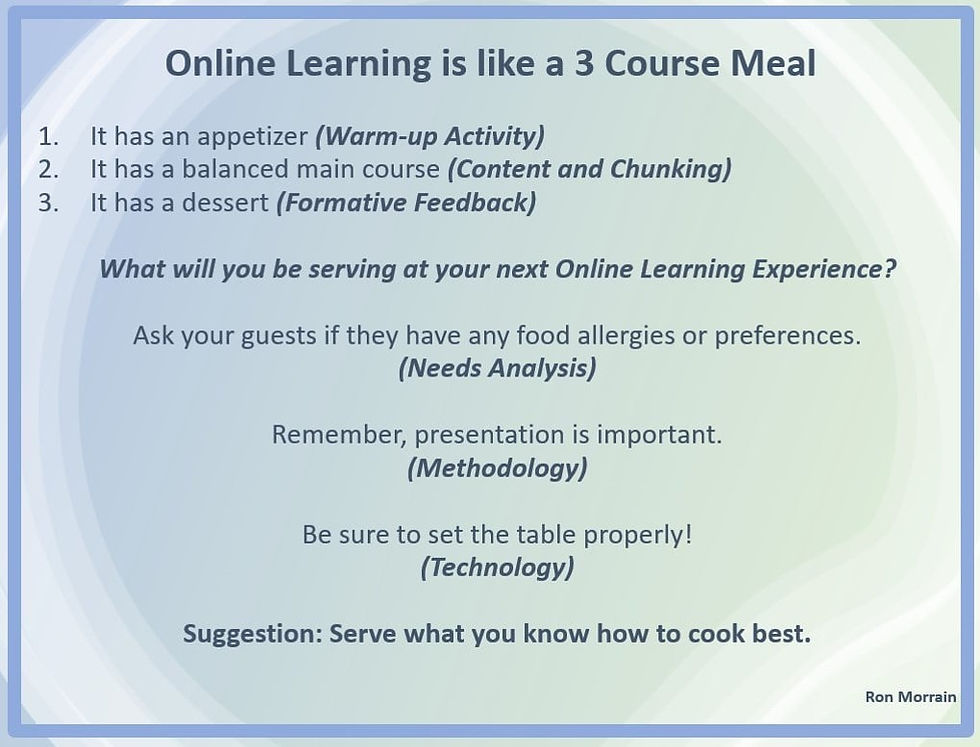 Online Learning is like a 3 Course Meal

1. It has an appetizer (Warm-up Activity)
2. It has a balanced main course (Content and Chunking)
3. It has a dessert (Formative Feedback)

What will you be serving at your next Online Learning Experience?

Ask your guests if they have any food allergies or preferences.
(Needs Analysis)

Remember, presentation is important.
(Methodology)

Be sure to set the table properly!
(Technology)

Suggestion: Serve what you know how to cook best.

Ron Morrain